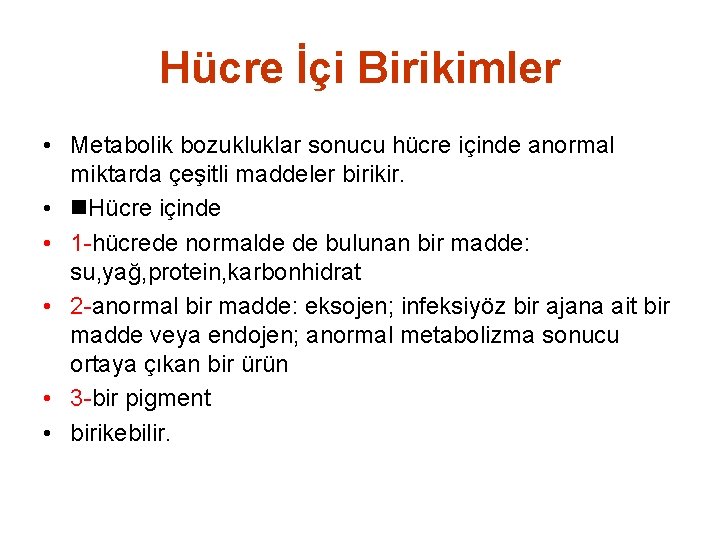 Hücre İçi Birikimler

• Metabolik bozukluklar sonucu hücre içinde anormal miktarda çeşitli maddeler birikir.
• ■Hücre içinde
• 1-hücrede normalde de bulunan bir madde: su,yağ,protein,karbonhidrat
• 2-anormal bir madde: eksojen; infeksiyöz bir ajana ait bir madde veya endojen; anormal metabolizma sonucu ortaya çıkan bir ürün
• 3-bir pigment
• birikebilir.